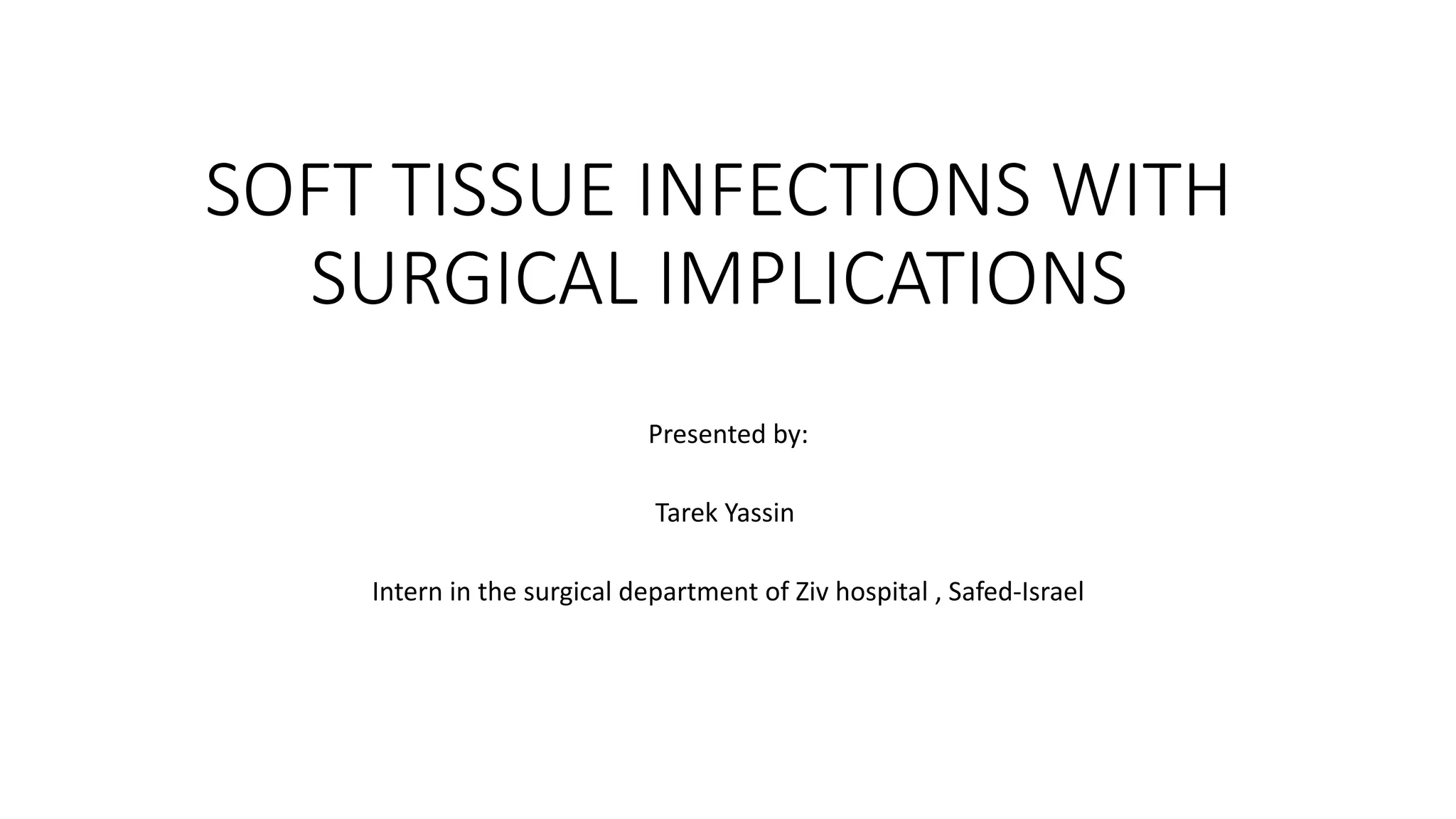 SOFT TISSUE INFECTIONS WITH SURGICAL IMPLICATIONS

Presented by:

Tarek Yassin

Intern in the surgical department of Ziv hospital , Safed-Israel